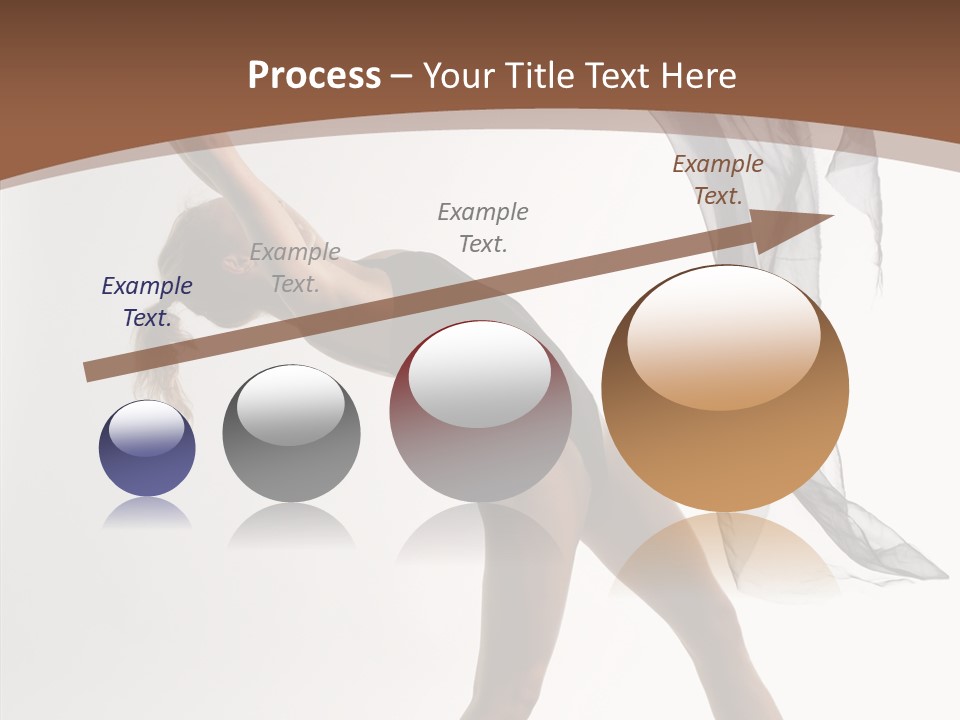 Process – Your Title Text Here

Example Text.

Example Text.

Example Text.

Example Text.